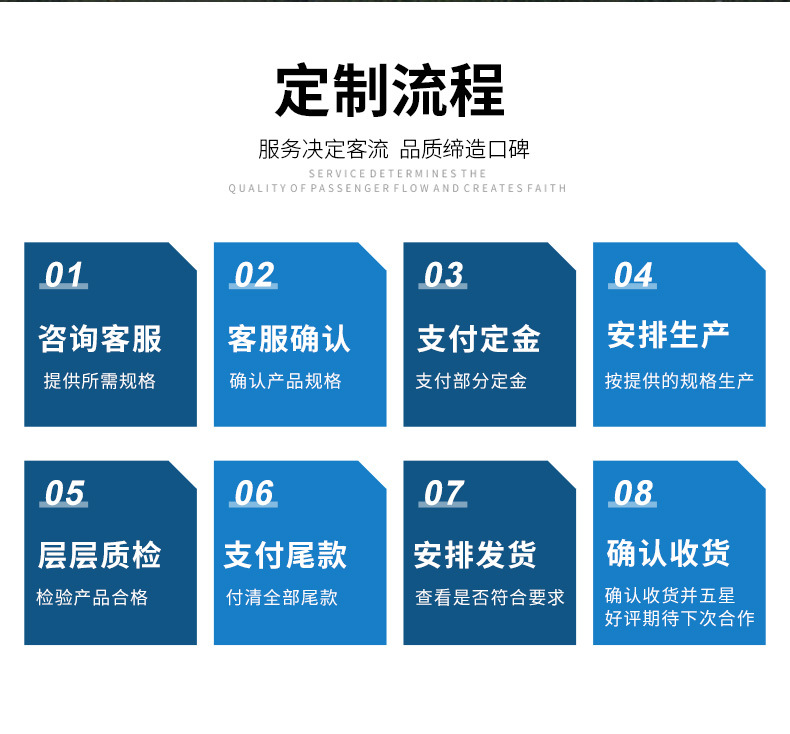 定制流程

服务决定客流 品质缔造口碑

SERVICE DETERMINES THE QUALITY OF PASSENGER FLOW AND CREATES FAITH

01
咨询客服
提供所需规格

02
客服确认
确认产品规格

03
支付定金
支付部分定金

04
安排生产
按提供的规格生产

05
层层质检
检验产品合格

06
支付尾款
付清全部尾款

07
安排发货
查看是否符合要求

08
确认收货
确认收货并五星好评期待下次合作